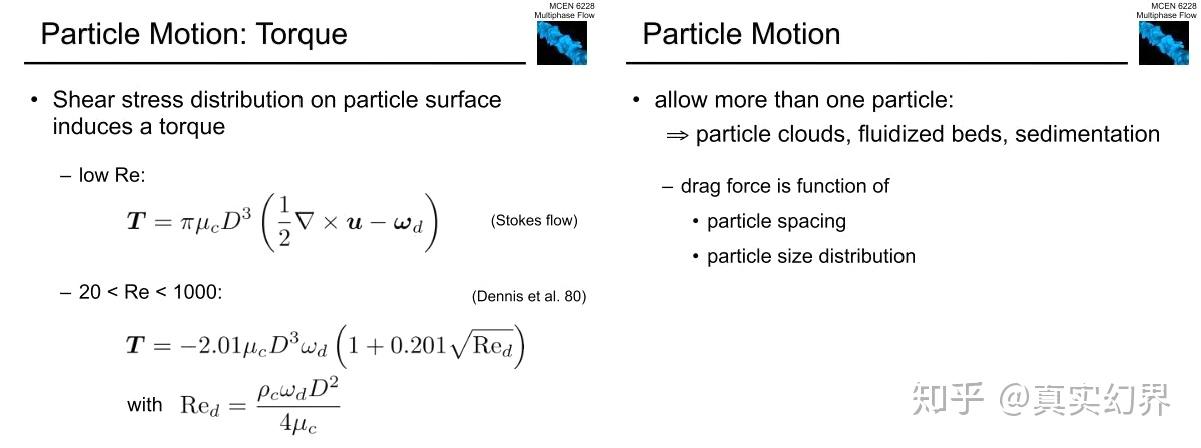 MCEN 6228
Multiphase Flow

Particle Motion: Torque

• Shear stress distribution on particle surface induces a torque

– low Re:

$\boldsymbol{T} = \pi \mu_c D^3 \left( \frac{1}{2} \nabla \times \boldsymbol{u} - \boldsymbol{\omega}_d \right)$ (Stokes flow)

– 20 < Re < 1000: (Dennis et al. 80)

$\boldsymbol{T} = -2.01 \mu_c D^3 \omega_d \left( 1 + 0.201 \sqrt{\mathrm{Re}_d} \right)$

with $\mathrm{Re}_d = \frac{\rho_c \omega_d D^2}{4 \mu_c}$

MCEN 6228
Multiphase Flow

Particle Motion

• allow more than one particle:
⇒ particle clouds, fluidized beds, sedimentation

– drag force is function of

• particle spacing

• particle size distribution

知乎 @真实幻界